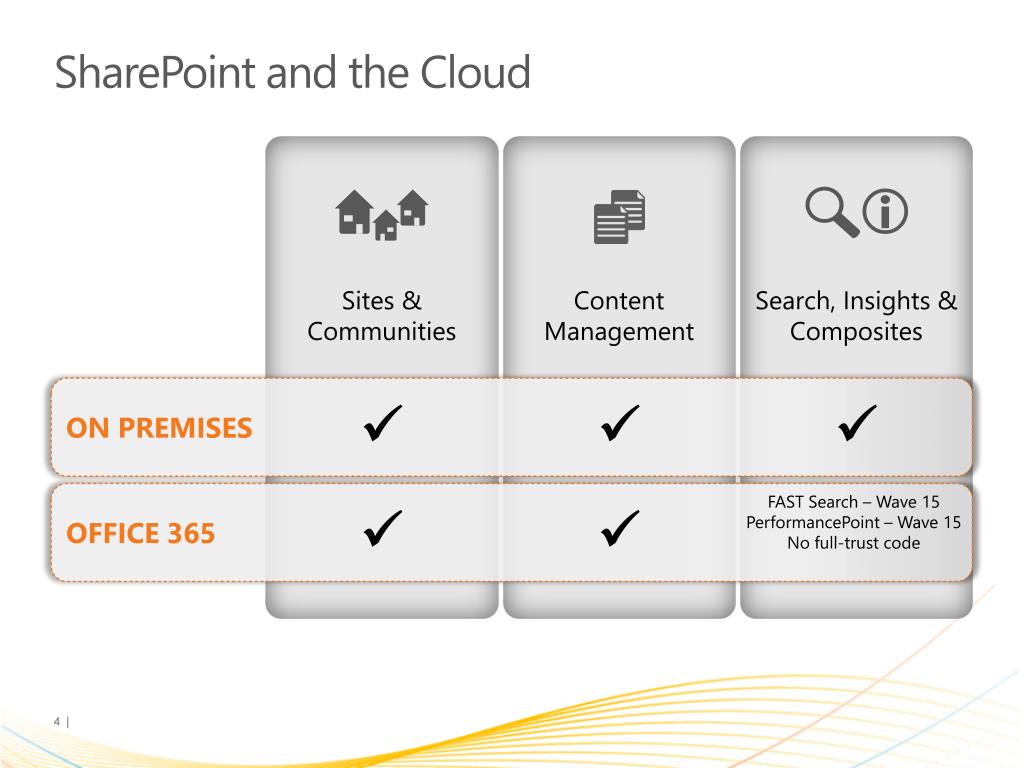 SharePoint and the Cloud

| | Sites & Communities | Content Management | Search, Insights & Composites |
|---|---|---|---|
| ON PREMISES | ✓ | ✓ | ✓ |
| OFFICE 365 | ✓ | ✓ | FAST Search – Wave 15 PerformancePoint – Wave 15 No full-trust code |

4 |